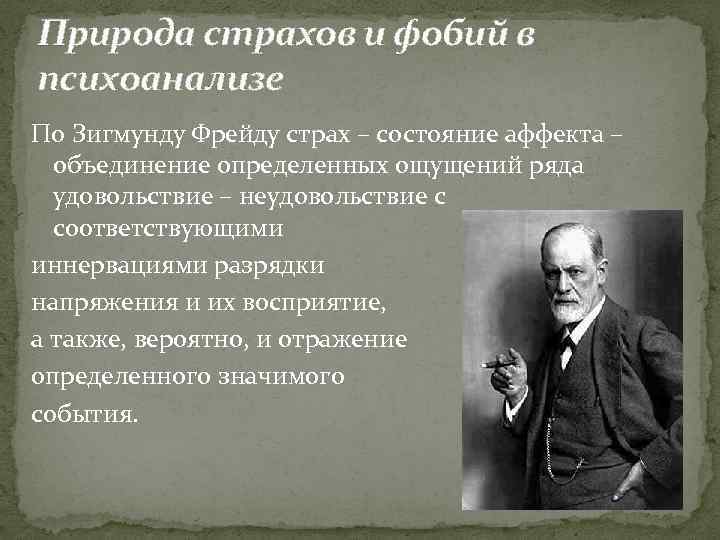 Природа страхов и фобий в психоанализе

По Зигмунду Фрейду страх – состояние аффекта – объединение определенных ощущений ряда удовольствие – неудовольствие с соответствующими иннервациями разрядки напряжения и их восприятие, а также, вероятно, и отражение определенного значимого события.